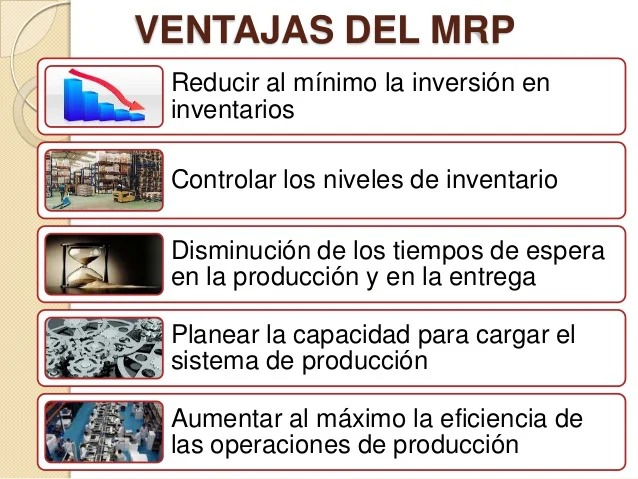 VENTAJAS DEL MRP

Reducir al mínimo la inversión en inventarios

Controlar los niveles de inventario

Disminución de los tiempos de espera en la producción y en la entrega

Planear la capacidad para cargar el sistema de producción

Aumentar al máximo la eficiencia de las operaciones de producción